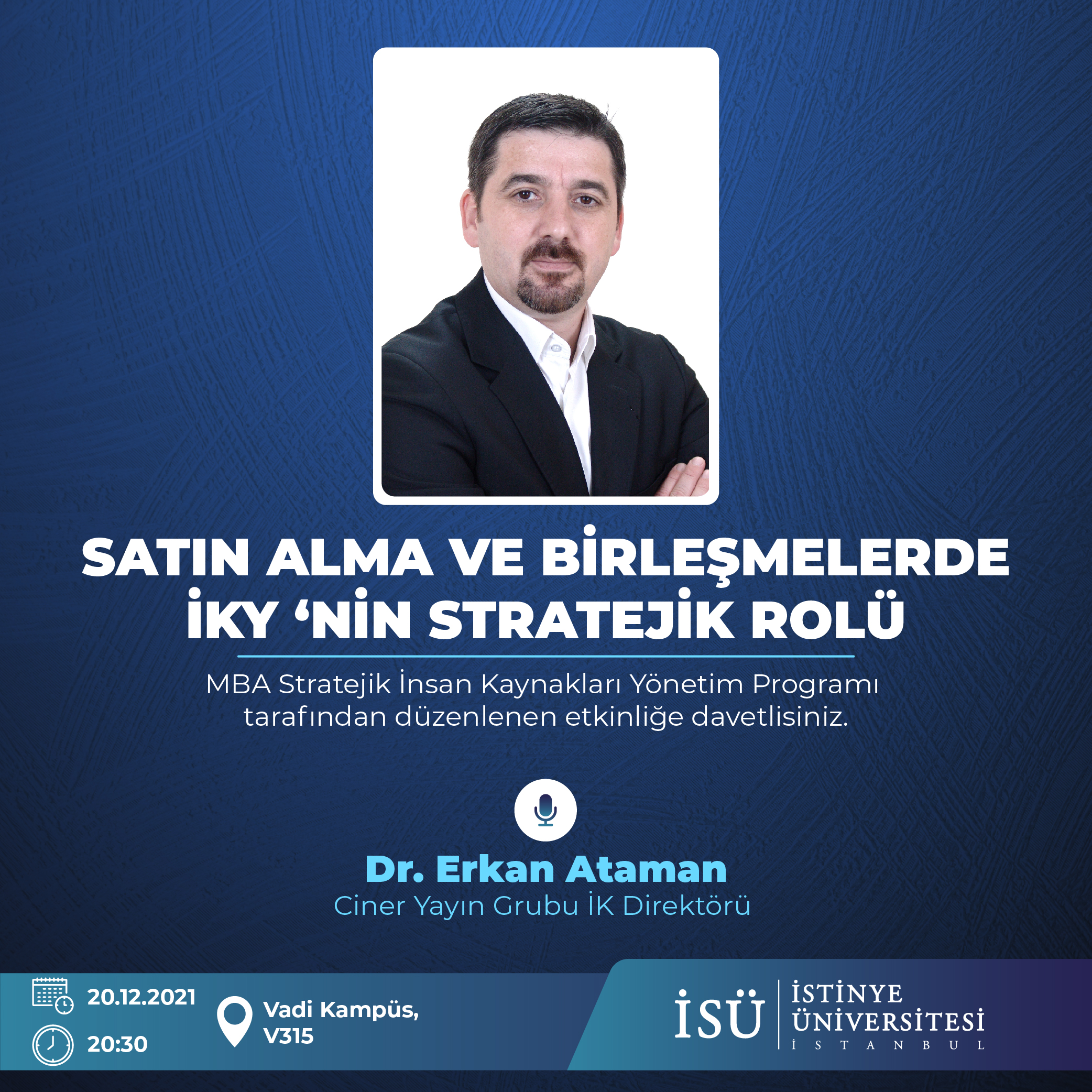 SATIN ALMA VE BİRLEŞMELERDE İKY ‘NİN STRATEJİK ROLÜ

MBA Stratejik İnsan Kaynakları Yönetim Programı tarafından düzenlenen etkinliğe davetlisiniz.

Dr. Erkan Ataman
Ciner Yayın Grubu İK Direktörü

20.12.2021
20:30

Vadi Kampüs, V315

İSÜ
İSTİNYE ÜNİVERSİTESİ
İSTANBUL